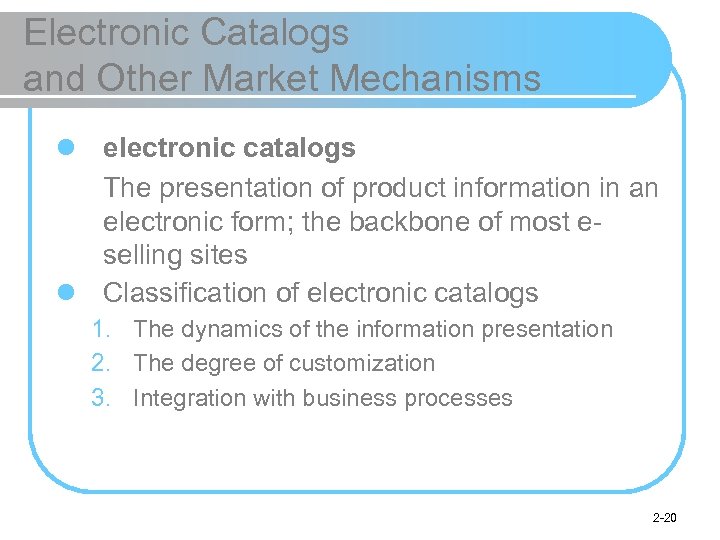 Electronic Catalogs
and Other Market Mechanisms

- electronic catalogs

The presentation of product information in an electronic form; the backbone of most e-selling sites

- Classification of electronic catalogs

1. The dynamics of the information presentation
2. The degree of customization
3. Integration with business processes

2-20